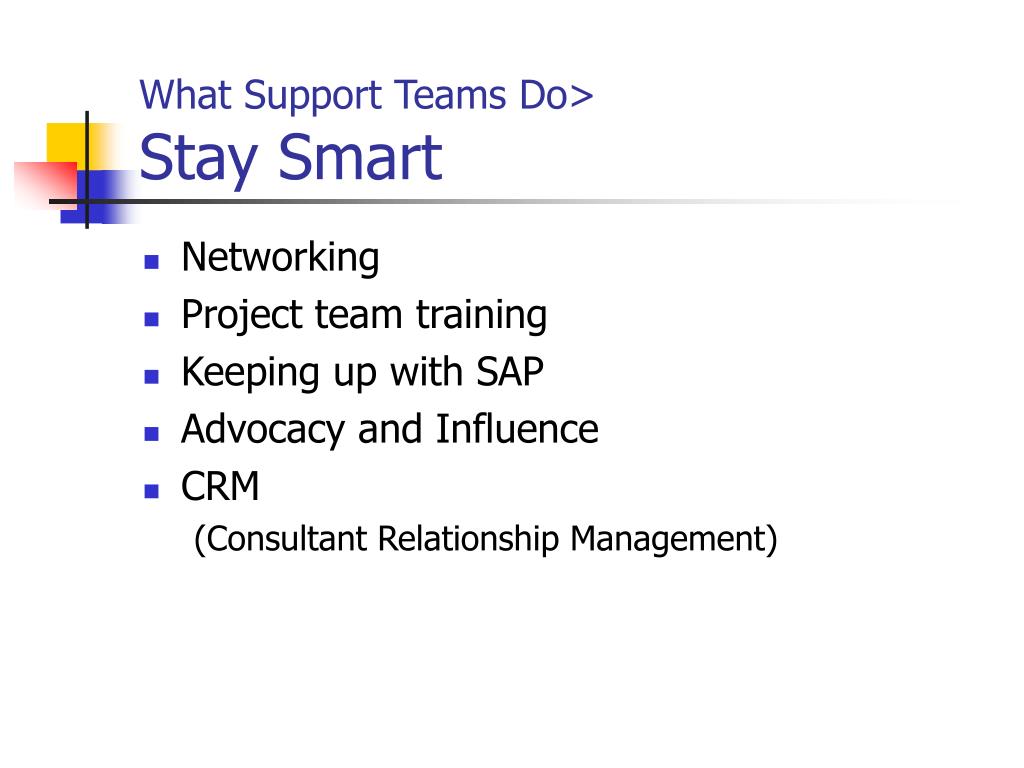 What Support Teams Do>
Stay Smart

- Networking
- Project team training
- Keeping up with SAP
- Advocacy and Influence
- CRM
  (Consultant Relationship Management)